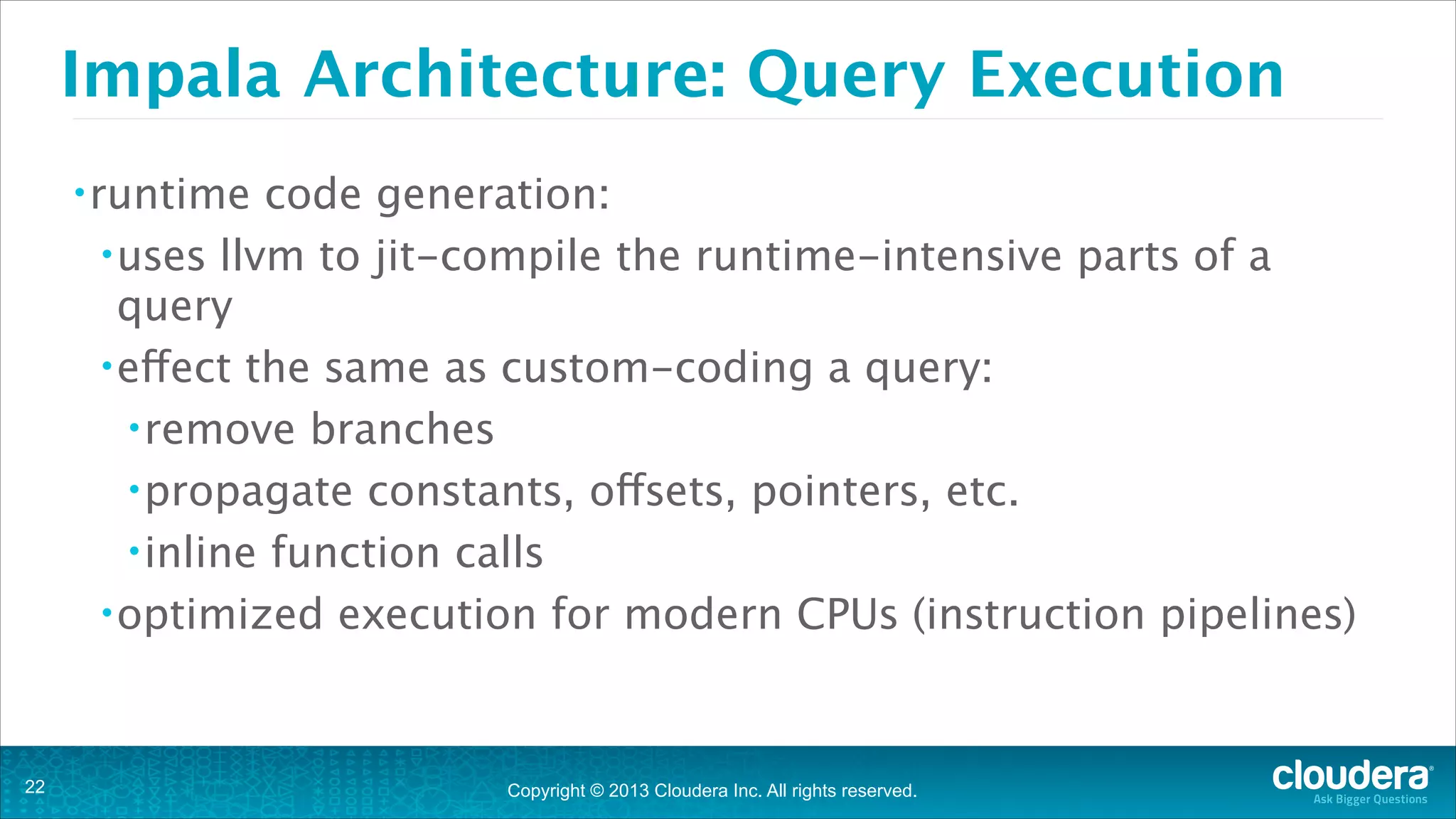 Impala Architecture: Query Execution

• runtime code generation:

• uses llvm to jit-compile the runtime-intensive parts of a query

• effect the same as custom-coding a query:

• remove branches

• propagate constants, offsets, pointers, etc.

• inline function calls

• optimized execution for modern CPUs (instruction pipelines)

22

Copyright © 2013 Cloudera Inc. All rights reserved.

cloudera®
Ask Bigger Questions